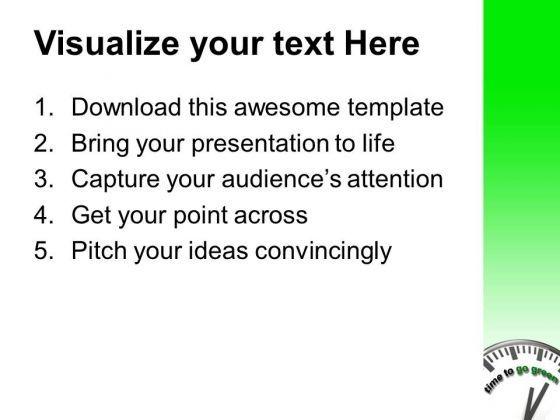 Visualize your text Here

1. Download this awesome template
2. Bring your presentation to life
3. Capture your audience's attention
4. Get your point across
5. Pitch your ideas convincingly

time to go green